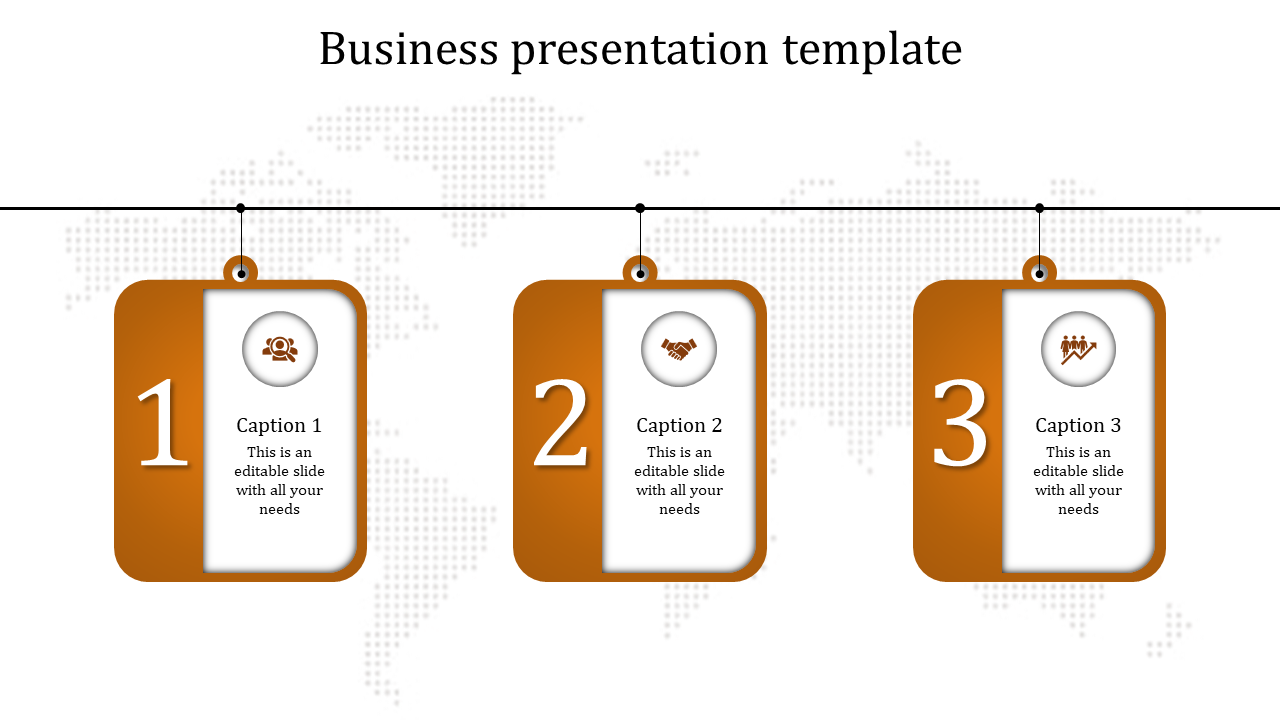 Business presentation template

1

Caption 1

This is an editable slide with all your needs

2

Caption 2

This is an editable slide with all your needs

3

Caption 3

This is an editable slide with all your needs